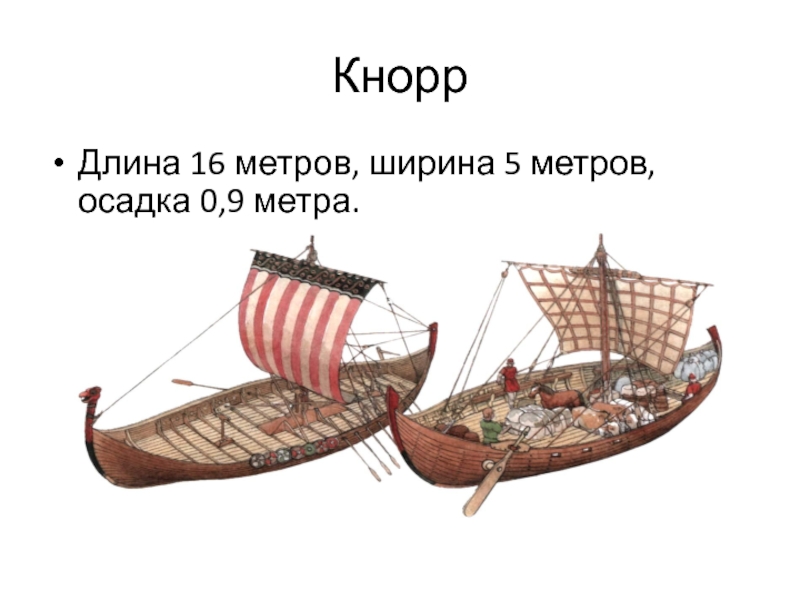 Кнорр

• Длина 16 метров, ширина 5 метров, осадка 0,9 метра.